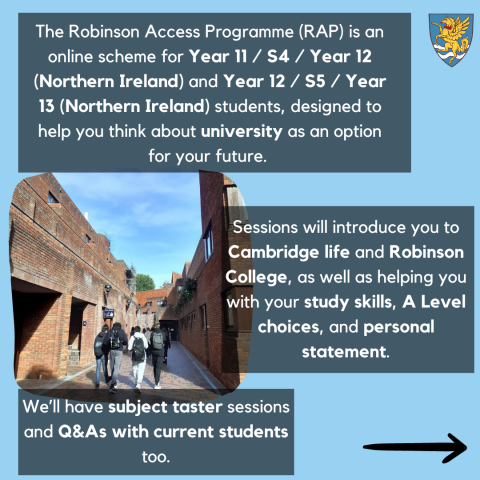 The Robinson Access Programme (RAP) is an online scheme for Year 11 / S4 / Year 12 (Northern Ireland) and Year 12 / S5 / Year 13 (Northern Ireland) students, designed to help you think about university as an option for your future.

Sessions will introduce you to Cambridge life and Robinson College, as well as helping you with your study skills, A Level choices, and personal statement.

We'll have subject taster sessions and Q&As with current students too.